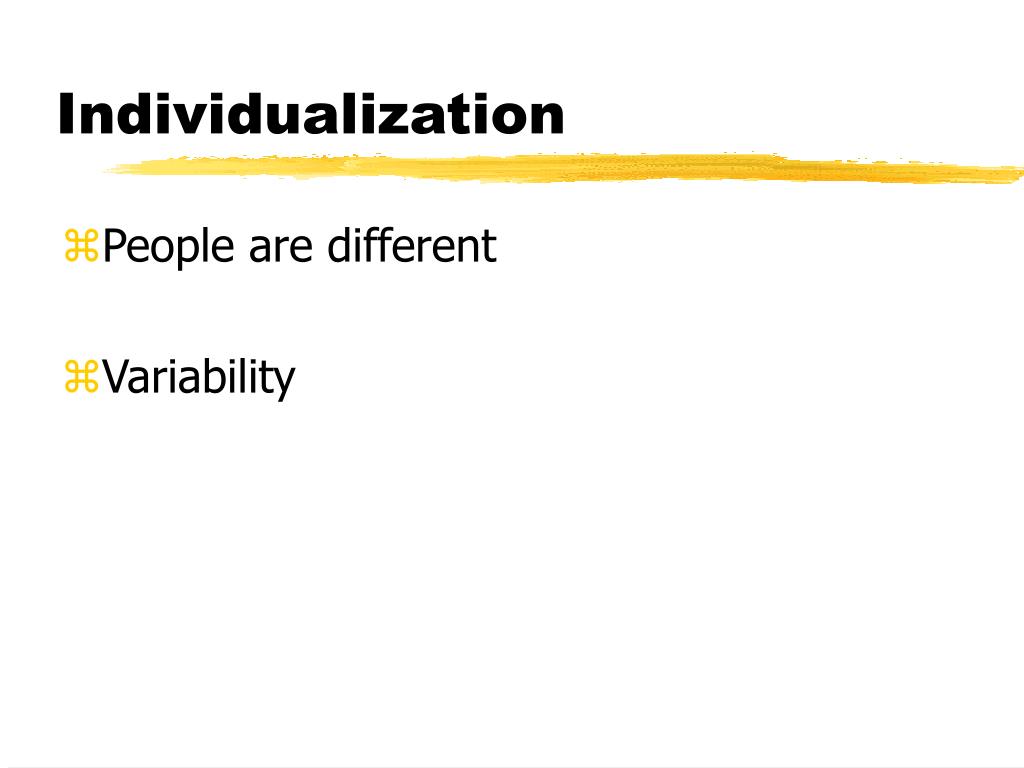 Individualization

⌘People are different

⌘Variability